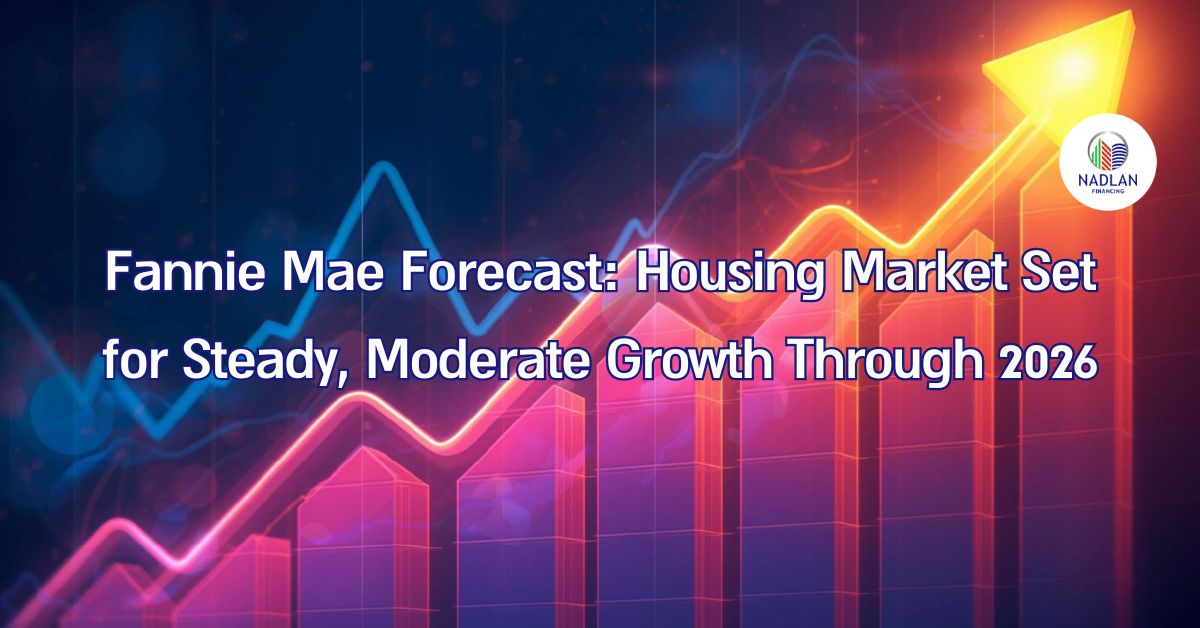 NADLAN FINANCING

Fannie Mae Forecast: Housing Market Set for Steady, Moderate Growth Through 2026